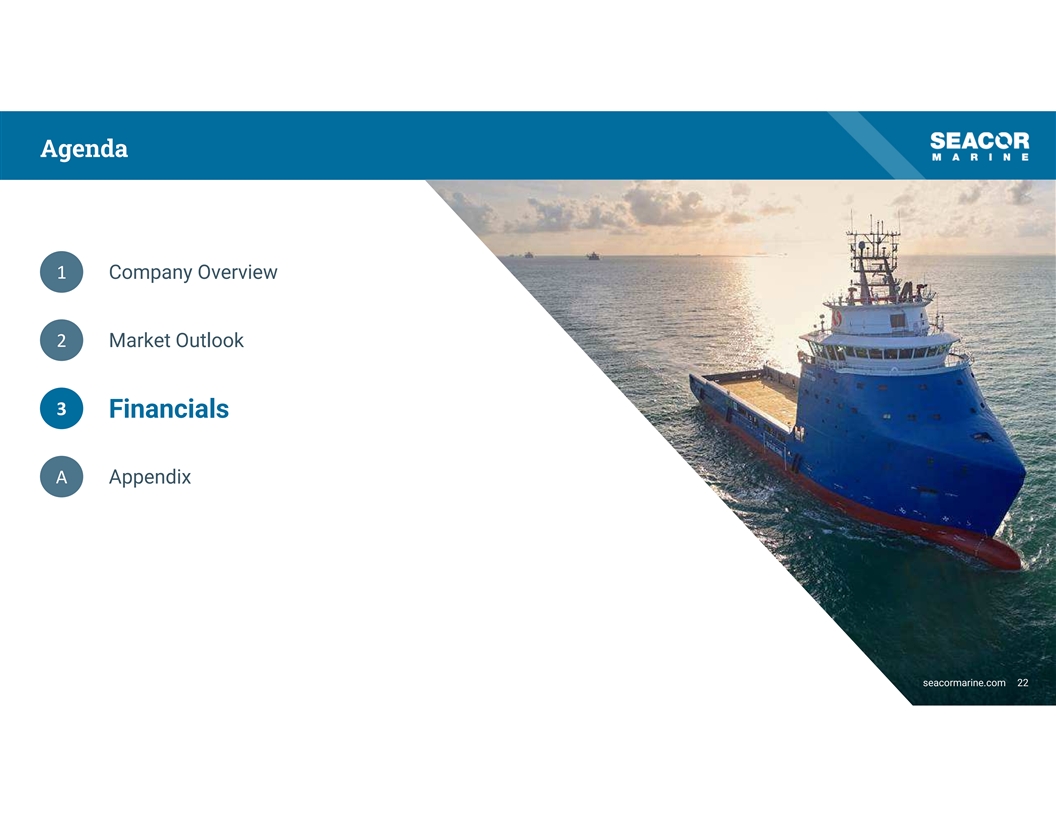 Agenda

SEACOR
MARINE

1 Company Overview

2 Market Outlook

3 Financials

A Appendix

seacormarine.com 22